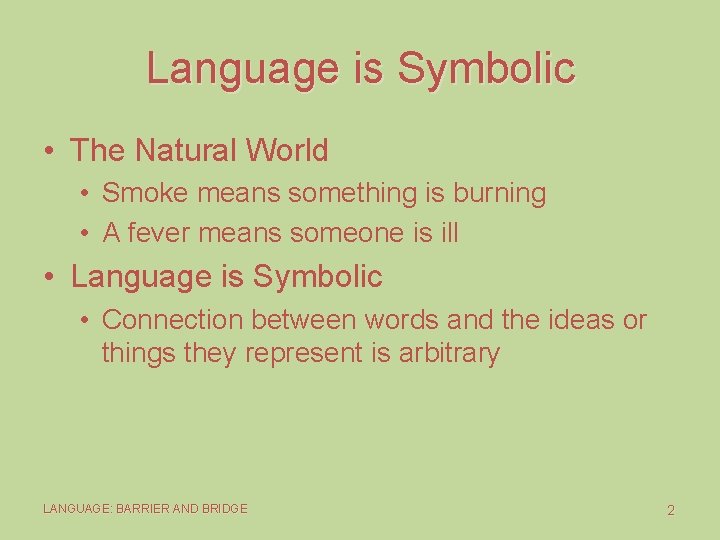 Language is Symbolic

• The Natural World
  • Smoke means something is burning
  • A fever means someone is ill
• Language is Symbolic
  • Connection between words and the ideas or things they represent is arbitrary

LANGUAGE: BARRIER AND BRIDGE

2